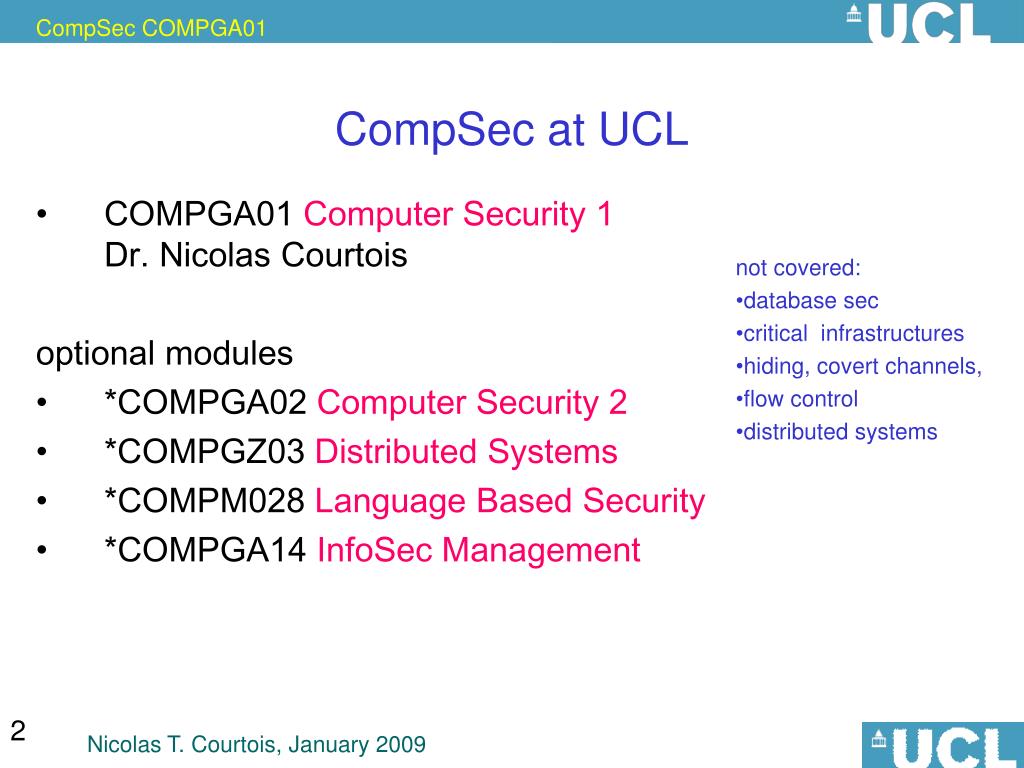 CompSec COMPGA01

UCL

CompSec at UCL

• COMPGA01 Computer Security 1
Dr. Nicolas Courtois

optional modules

• *COMPGA02 Computer Security 2
• *COMPGZ03 Distributed Systems
• *COMPM028 Language Based Security
• *COMPGA14 InfoSec Management

not covered:
•database sec
•critical infrastructures
•hiding, covert channels,
•flow control
•distributed systems

2

Nicolas T. Courtois, January 2009

UCL